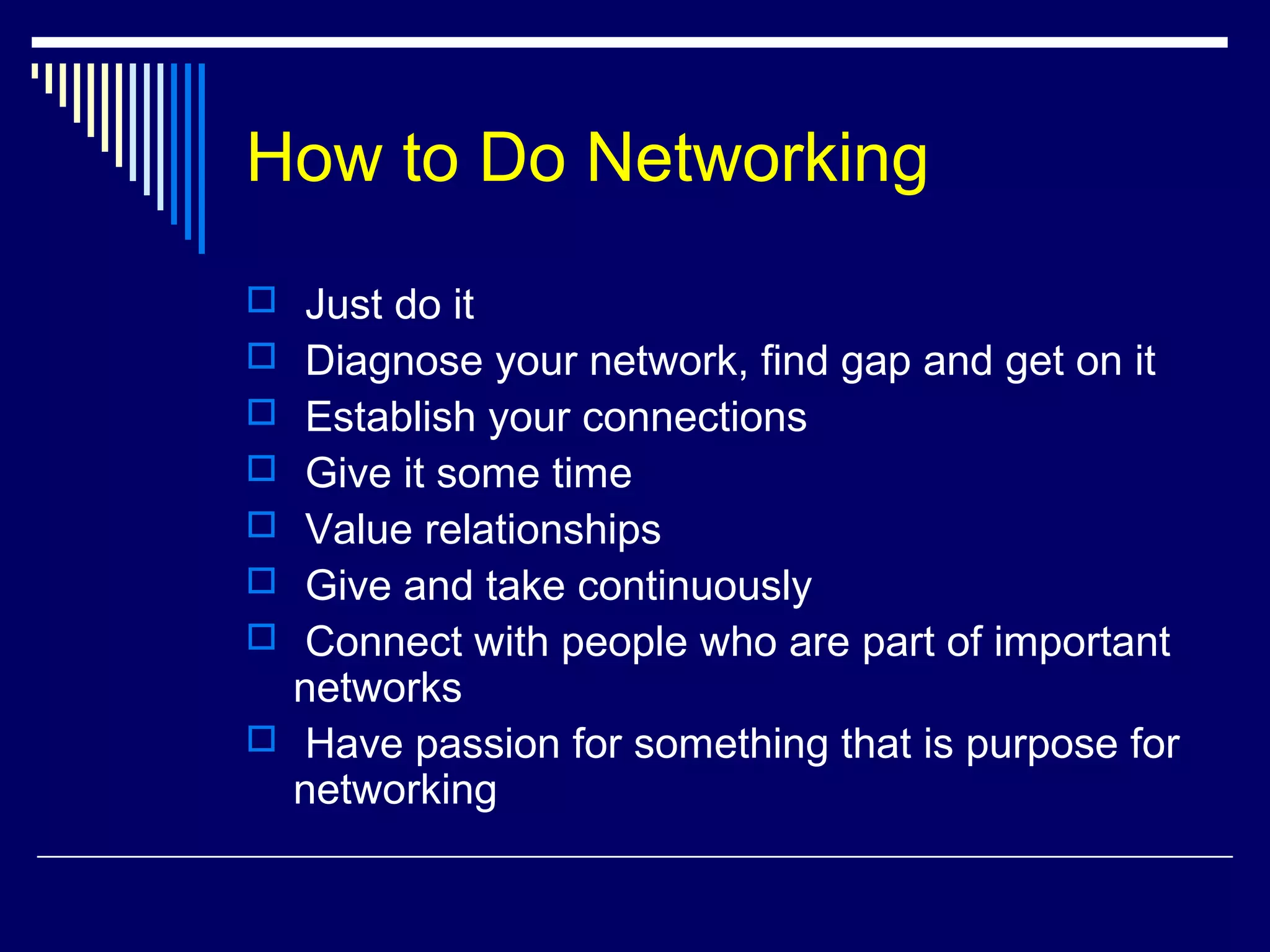 How to Do Networking

- Just do it
- Diagnose your network, find gap and get on it
- Establish your connections
- Give it some time
- Value relationships
- Give and take continuously
- Connect with people who are part of important networks
- Have passion for something that is purpose for networking